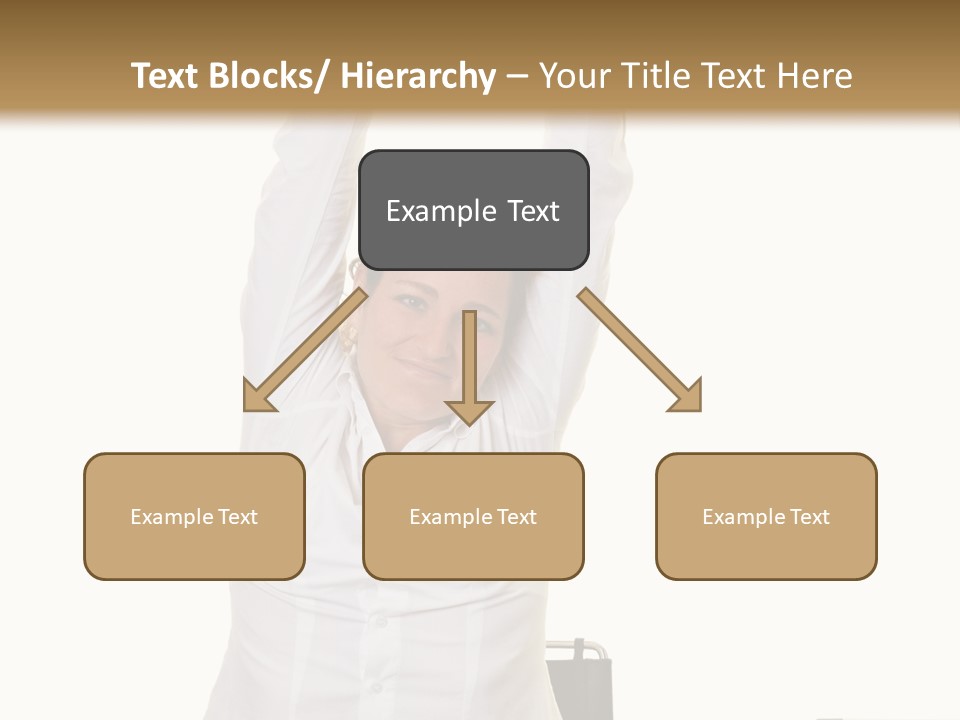 Text Blocks/ Hierarchy – Your Title Text Here

Example Text

Example Text

Example Text

Example Text